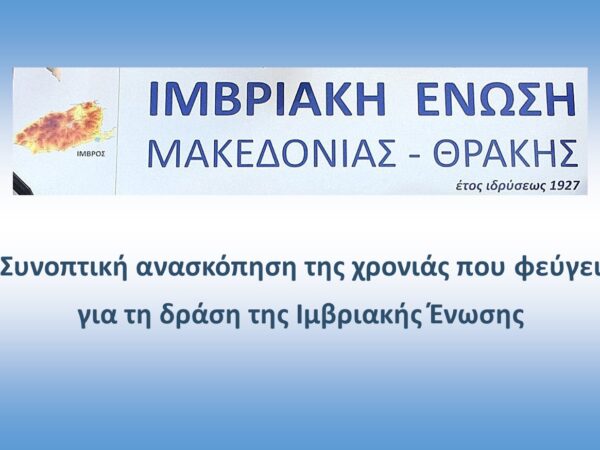 ΙΜΒΡΟΣ

ΙΜΒΡΙΑΚΗ ΕΝΩΣΗ
ΜΑΚΕΔΟΝΙΑΣ - ΘΡΑΚΗΣ
έτος ιδρύσεως 1927

Συνοπτική ανασκόπηση της χρονιάς που φεύγει
για τη δράση της Ιμβριακής Ένωσης